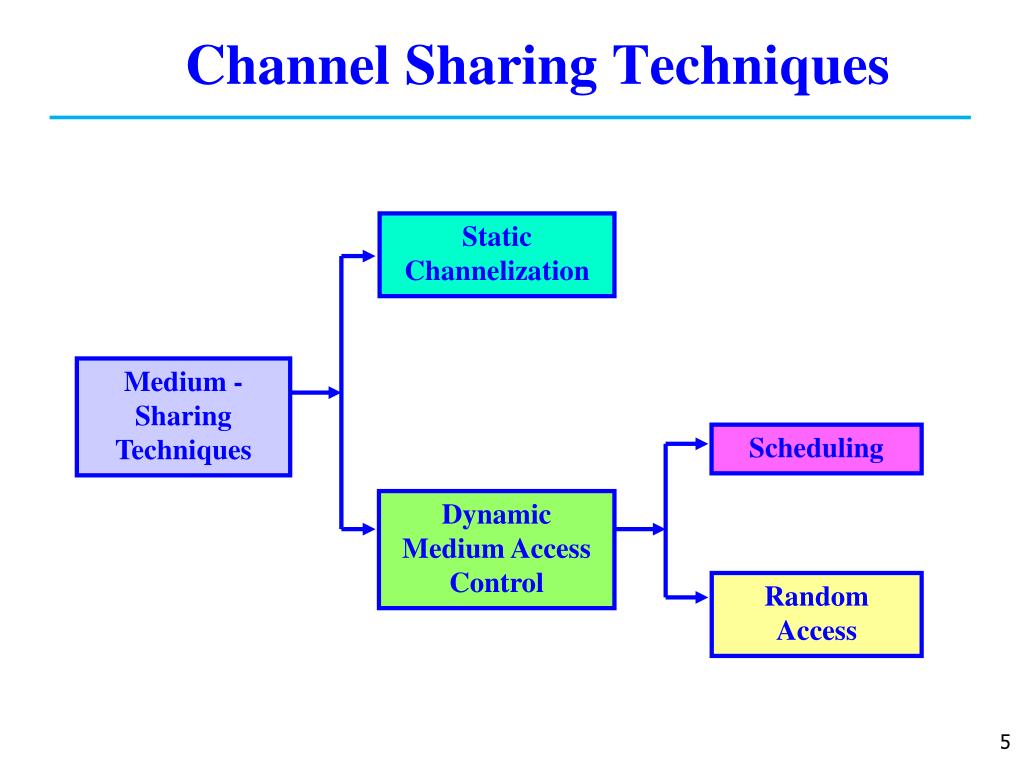 Channel Sharing Techniques

Medium - Sharing Techniques

Static Channelization

Dynamic Medium Access Control

Scheduling

Random Access

5